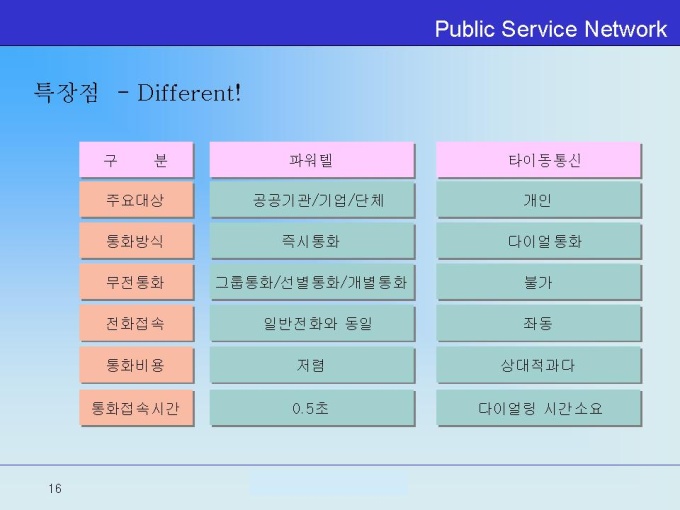 Public Service Network

특장점 - Different!

| 구 분 | 파워텔 | 타이동통신 |
|---|---|---|
| 주요대상 | 공공기관/기업/단체 | 개인 |
| 통화방식 | 즉시통화 | 다이얼통화 |
| 무전통화 | 그룹통화/선별통화/개별통화 | 불가 |
| 전화접속 | 일반전화와 동일 | 좌동 |
| 통화비용 | 저렴 | 상대적과다 |
| 통화접속시간 | 0.5초 | 다이얼링 시간소요 |

16